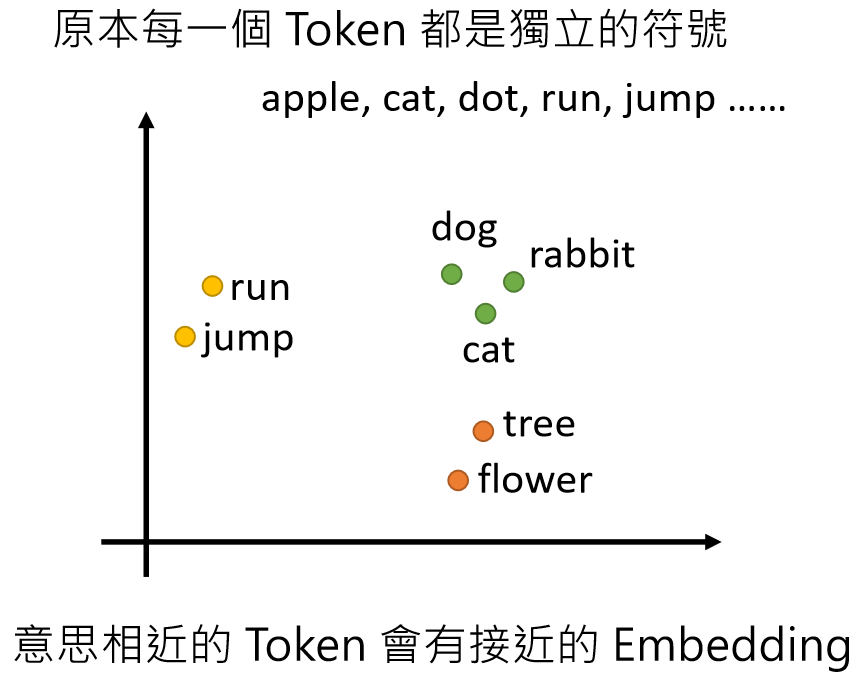 原本每一個 Token 都是獨立的符號

apple, cat, dot, run, jump ……

dog
rabbit
run
jump
cat
tree
flower

意思相近的 Token 會有接近的 Embedding